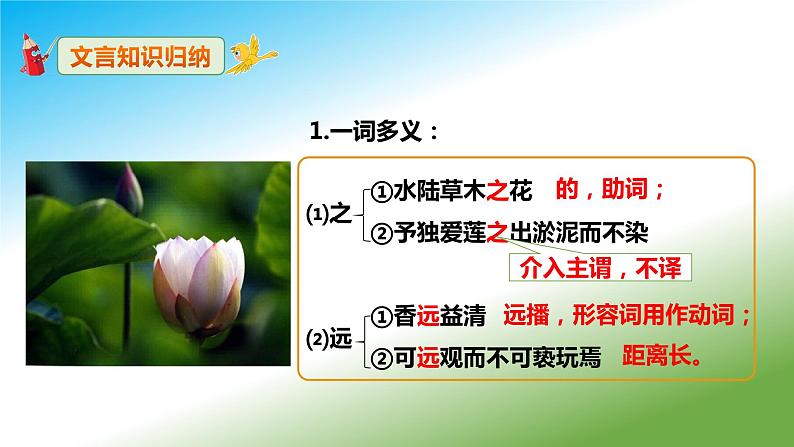 文言知识归纳

1.一词多义：

⑴之
①水陆草木之花　的，助词；
②予独爱莲之出淤泥而不染
介入主谓，不译

⑵远
①香远益清　远播，形容词用作动词；
②可远观而不可亵玩焉　距离长。